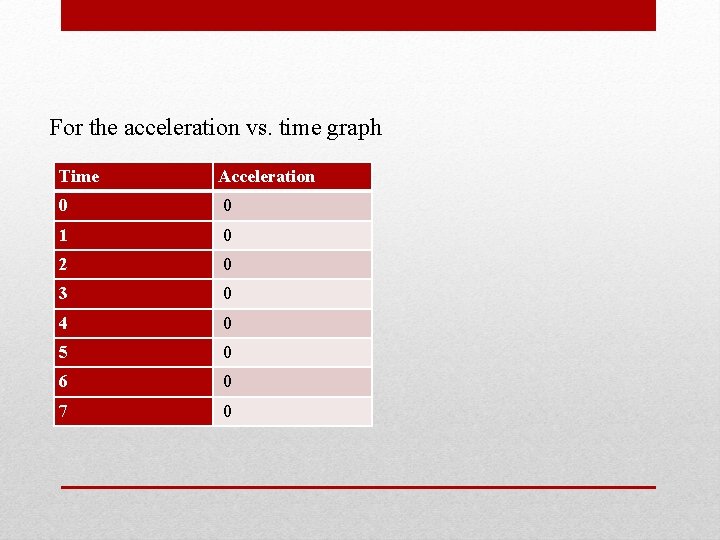 For the acceleration vs. time graph

| Time | Acceleration |
|---|---|
| 0 | 0 |
| 1 | 0 |
| 2 | 0 |
| 3 | 0 |
| 4 | 0 |
| 5 | 0 |
| 6 | 0 |
| 7 | 0 |